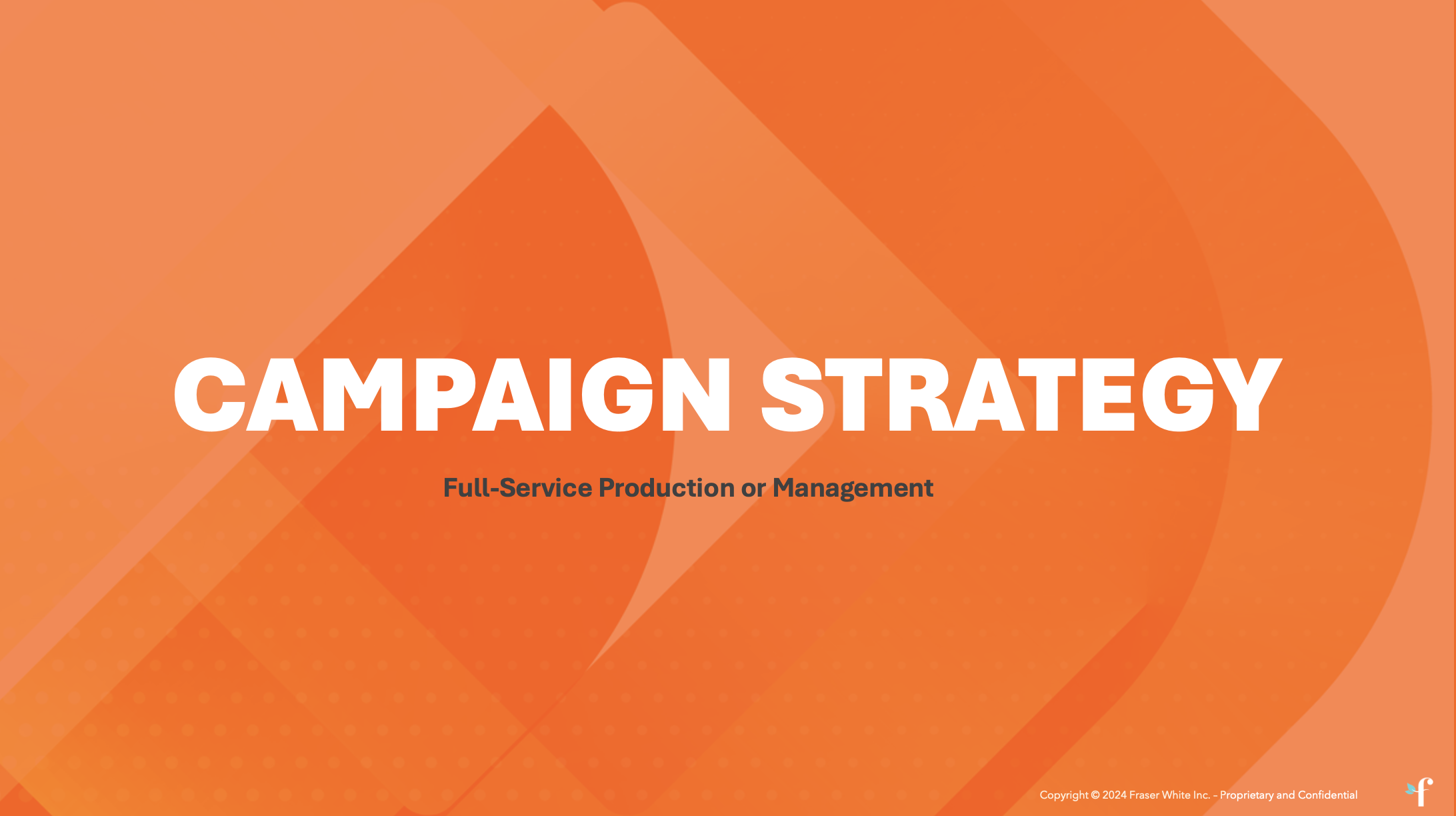 CAMPAIGN STRATEGY

Full-Service Production or Management

Copyright © 2024 Fraser White Inc. - Proprietary and Confidential

f